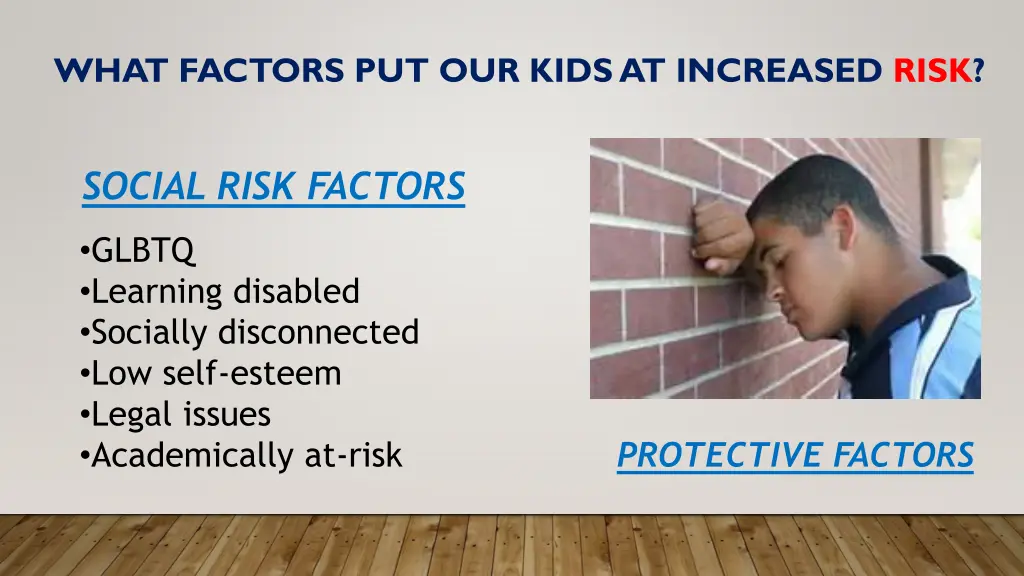 WHAT FACTORS PUT OUR KIDS AT INCREASED RISK?

SOCIAL RISK FACTORS

•GLBTQ
•Learning disabled
•Socially disconnected
•Low self-esteem
•Legal issues
•Academically at-risk

PROTECTIVE FACTORS